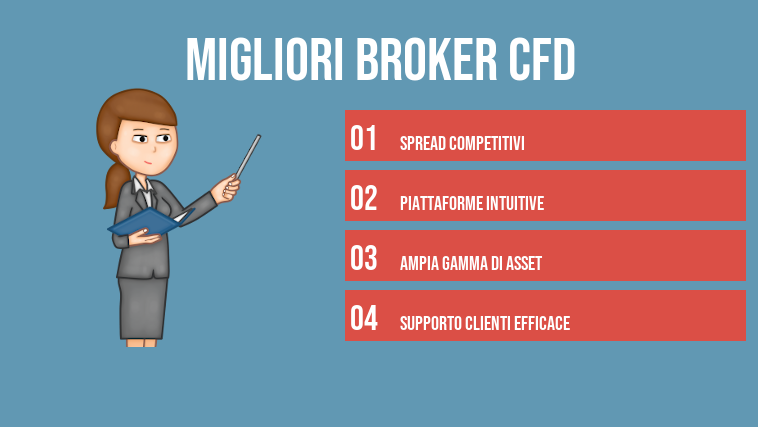 MIGLIORI BROKER CFD

01 SPREAD COMPETITIVI

02 PIATTAFORME INTUITIVE

03 AMPIA GAMMA DI ASSET

04 SUPPORTO CLIENTI EFFICACE